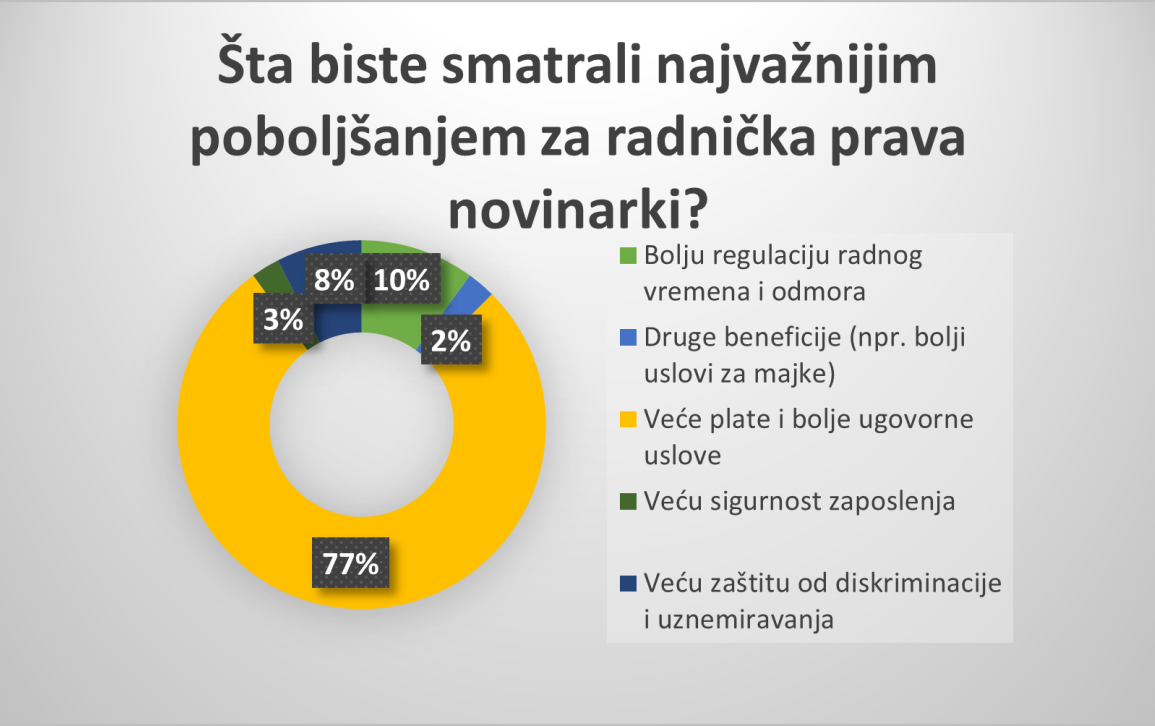 Šta biste smatrali najvažnijim poboljšanjem za radnička prava novinarki?

8%
10%
3%
2%
77%

Bolju regulaciju radnog vremena i odmora
Druge beneficije (npr. bolji uslovi za majke)
Veće plate i bolje ugovorne uslove
Veću sigurnost zaposlenja
Veću zaštitu od diskriminacije i uznemiravanja